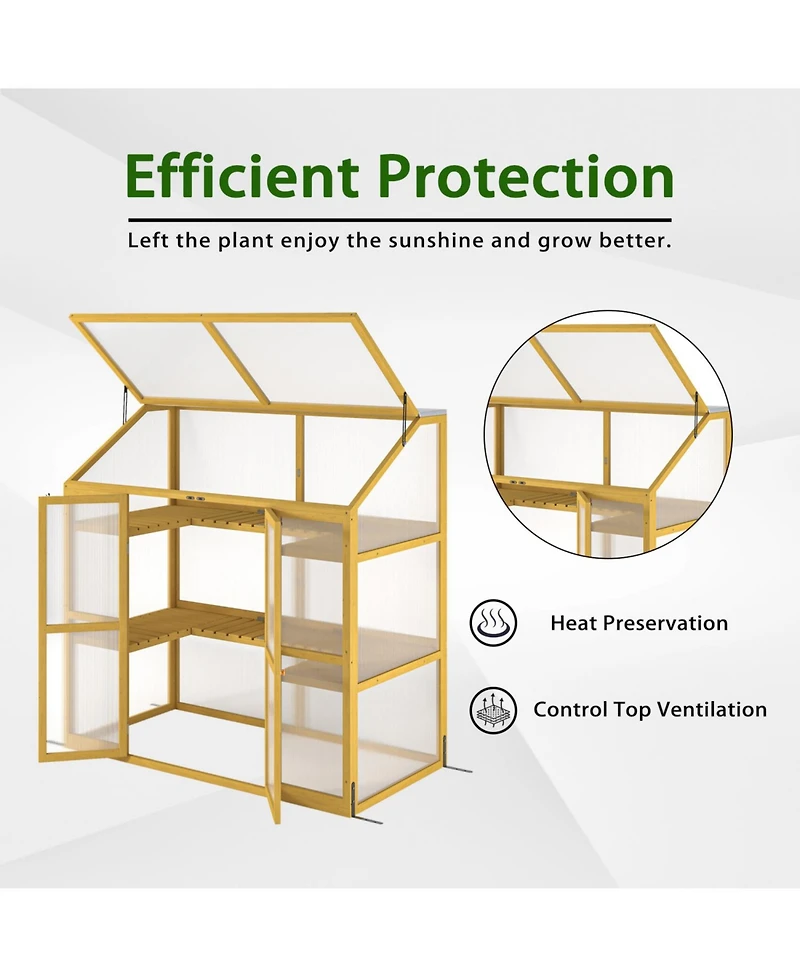 Efficient Protection

Left the plant enjoy the sunshine and grow better.

Heat Preservation

Control Top Ventilation